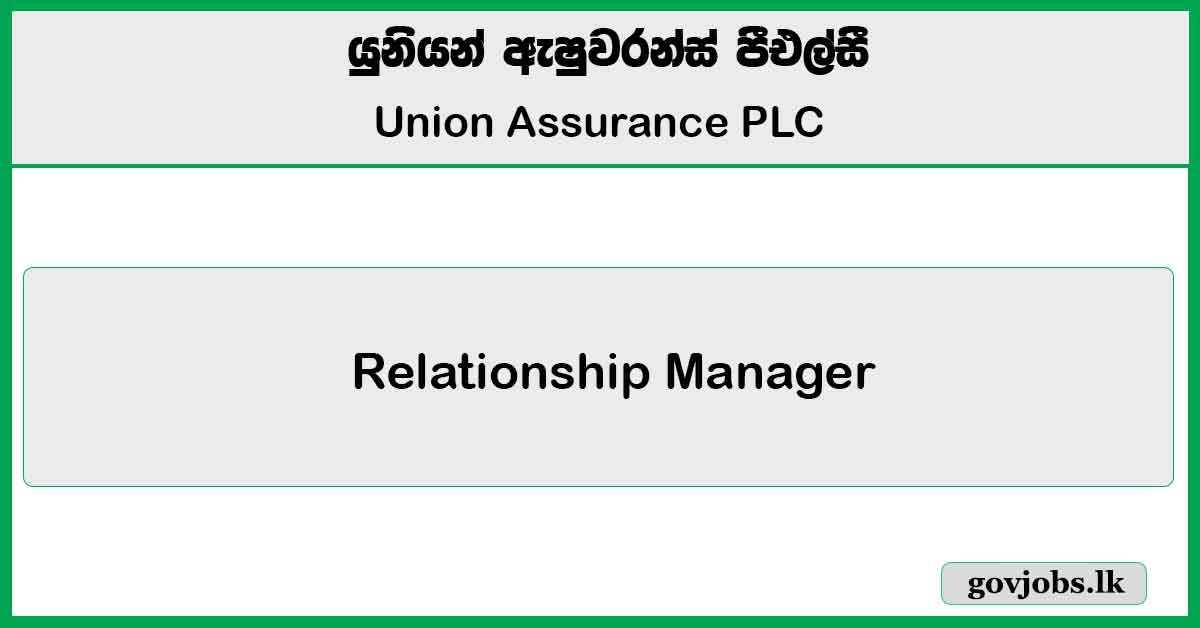 යුනියන් ඇෂුවරන්ස් පීඑල්සී

Union Assurance PLC

Relationship Manager

govjobs.lk